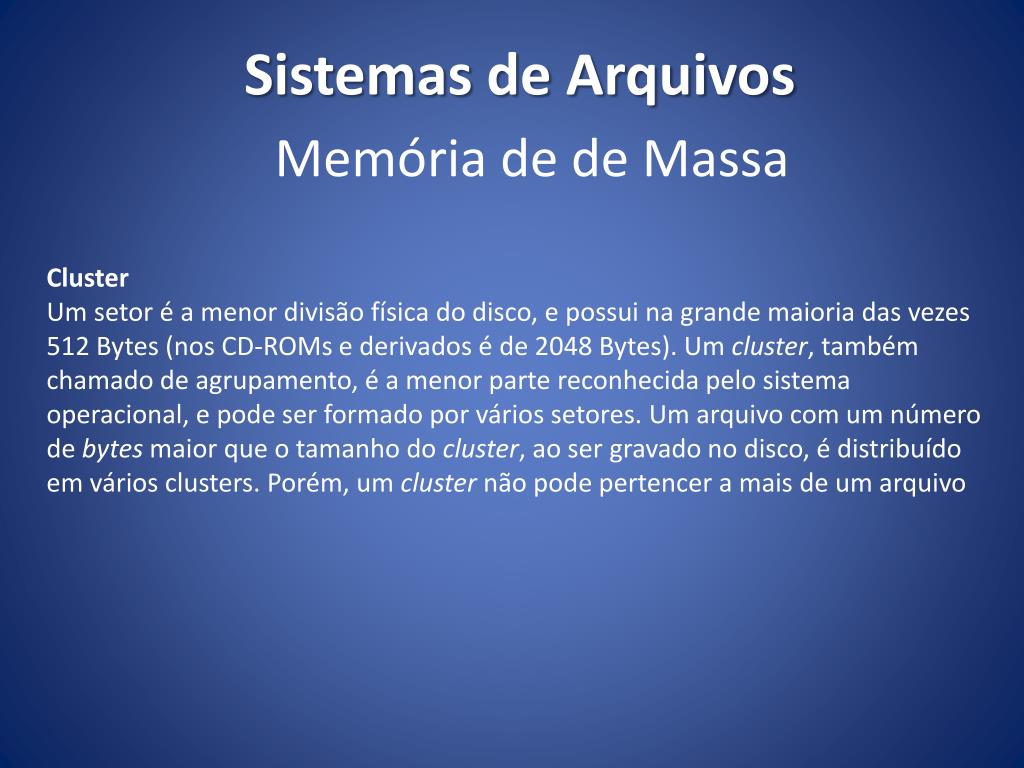 Sistemas de Arquivos

Memória de de Massa

Cluster
Um setor é a menor divisão física do disco, e possui na grande maioria das vezes 512 Bytes (nos CD-ROMs e derivados é de 2048 Bytes). Um cluster, também chamado de agrupamento, é a menor parte reconhecida pelo sistema operacional, e pode ser formado por vários setores. Um arquivo com um número de bytes maior que o tamanho do cluster, ao ser gravado no disco, é distribuído em vários clusters. Porém, um cluster não pode pertencer a mais de um arquivo